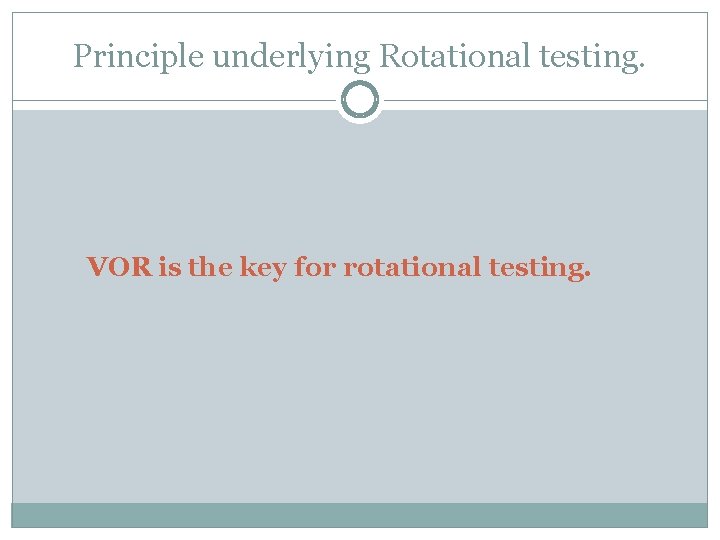 Principle underlying Rotational testing.

VOR is the key for rotational testing.